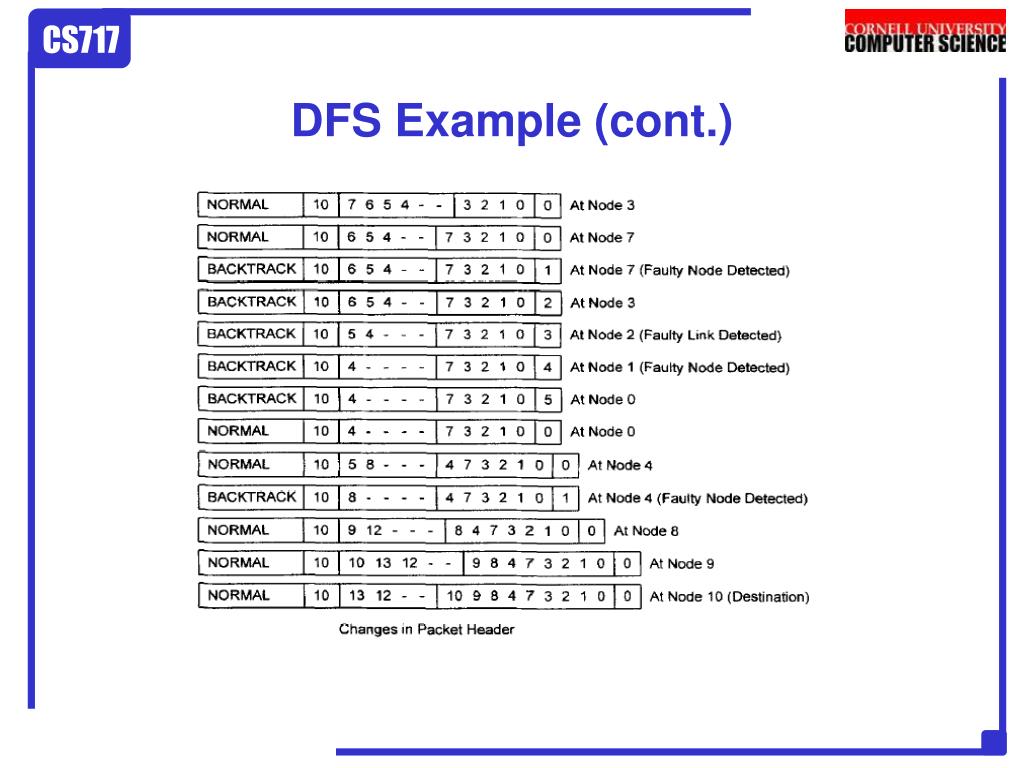 CS717

CORNELL UNIVERSITY
COMPUTER SCIENCE

DFS Example (cont.)

| | | | | | |
|---|---|---|---|---|---|
| NORMAL | 10 | 7 6 5 4 - - | 3 2 1 0 | 0 | At Node 3 |
| NORMAL | 10 | 6 5 4 - - | 7 3 2 1 0 | 0 | At Node 7 |
| BACKTRACK | 10 | 6 5 4 - - | 7 3 2 1 0 | 1 | At Node 7 (Faulty Node Detected) |
| BACKTRACK | 10 | 6 5 4 - - | 7 3 2 1 0 | 2 | At Node 3 |
| BACKTRACK | 10 | 5 4 - - - | 7 3 2 1 0 | 3 | At Node 2 (Faulty Link Detected) |
| BACKTRACK | 10 | 4 - - - - | 7 3 2 1 0 | 4 | At Node 1 (Faulty Node Detected) |
| BACKTRACK | 10 | 4 - - - - | 7 3 2 1 0 | 5 | At Node 0 |
| NORMAL | 10 | 4 - - - - | 7 3 2 1 0 | 0 | At Node 0 |
| NORMAL | 10 | 5 8 - - - | 4 7 3 2 1 0 | 0 | At Node 4 |
| BACKTRACK | 10 | 8 - - - - | 4 7 3 2 1 0 | 1 | At Node 4 (Faulty Node Detected) |
| NORMAL | 10 | 9 12 - - - | 8 4 7 3 2 1 0 | 0 | At Node 8 |
| NORMAL | 10 | 10 13 12 - - | 9 8 4 7 3 2 1 0 | 0 | At Node 9 |
| NORMAL | 10 | 13 12 - - | 10 9 8 4 7 3 2 1 0 | 0 | At Node 10 (Destination) |

Changes in Packet Header